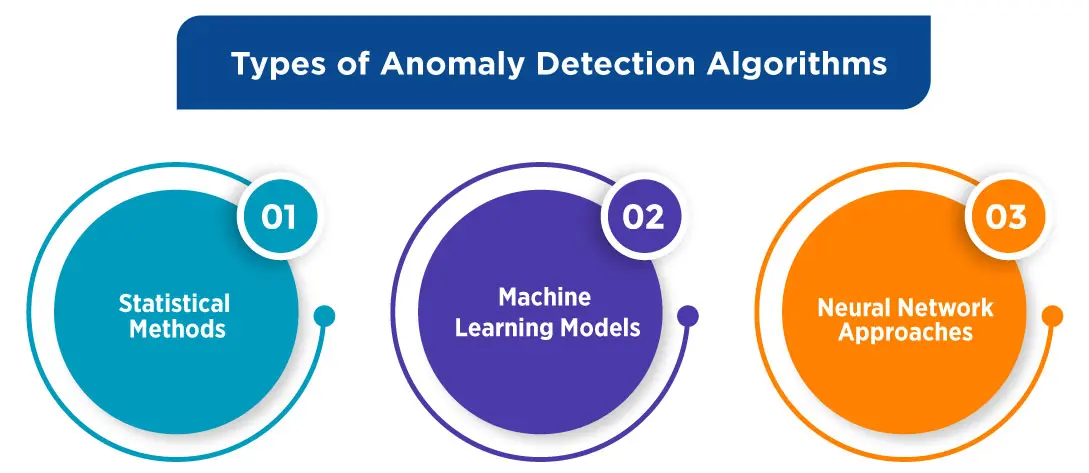 Types of Anomaly Detection Algorithms

01
Statistical Methods

02
Machine Learning Models

03
Neural Network Approaches